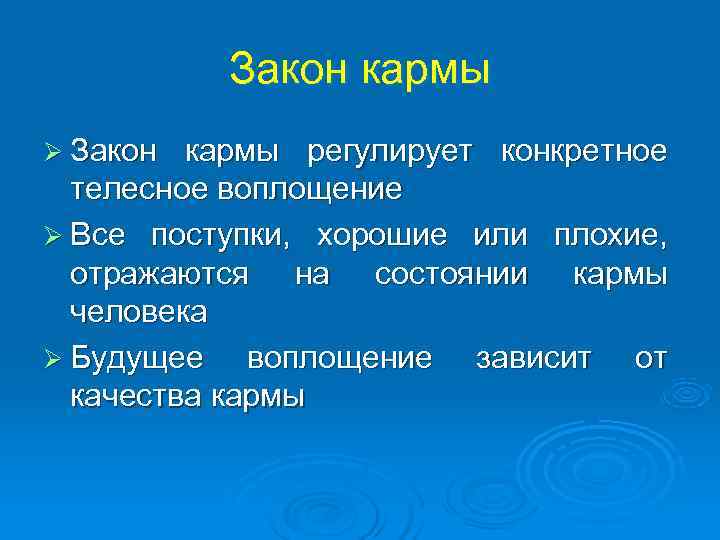 Закон кармы

➢ Закон кармы регулирует конкретное телесное воплощение

➢ Все поступки, хорошие или плохие, отражаются на состоянии кармы человека

➢ Будущее воплощение зависит от качества кармы